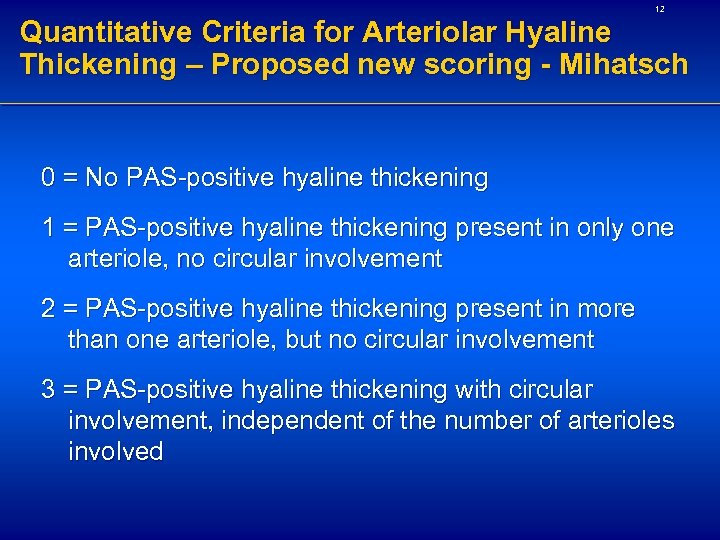 12

Quantitative Criteria for Arteriolar Hyaline Thickening – Proposed new scoring - Mihatsch

0 = No PAS-positive hyaline thickening

1 = PAS-positive hyaline thickening present in only one arteriole, no circular involvement

2 = PAS-positive hyaline thickening present in more than one arteriole, but no circular involvement

3 = PAS-positive hyaline thickening with circular involvement, independent of the number of arterioles involved